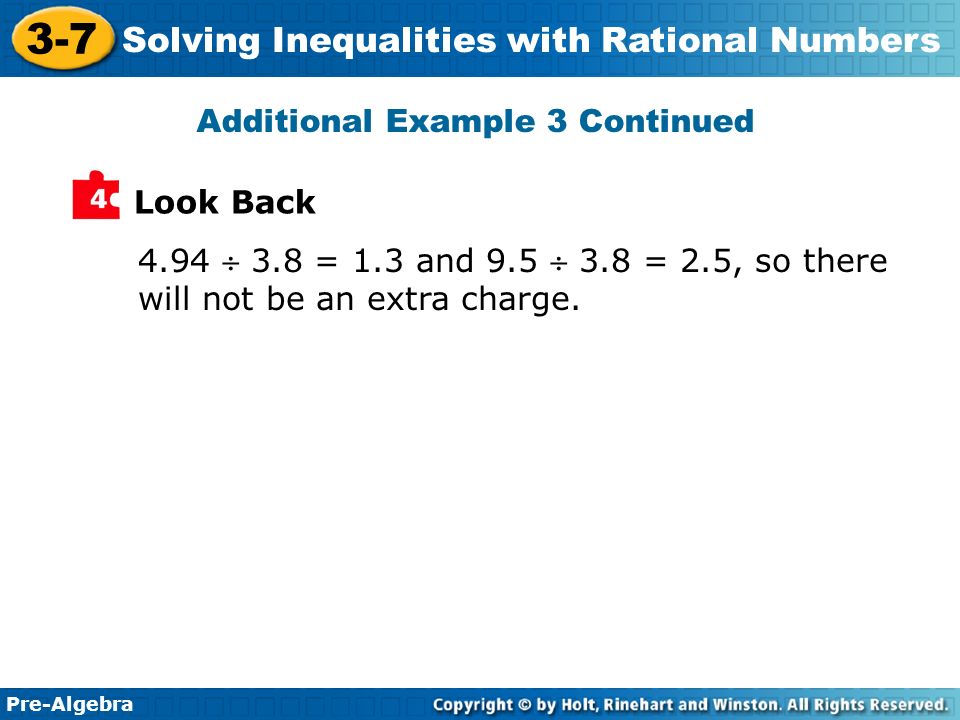 3-7 Solving Inequalities with Rational Numbers

Additional Example 3 Continued

4 Look Back

$4.94 \div 3.8 = 1.3$ and $9.5 \div 3.8 = 2.5$, so there will not be an extra charge.

Pre-Algebra

Copyright © by Holt, Rinehart and Winston. All Rights Reserved.